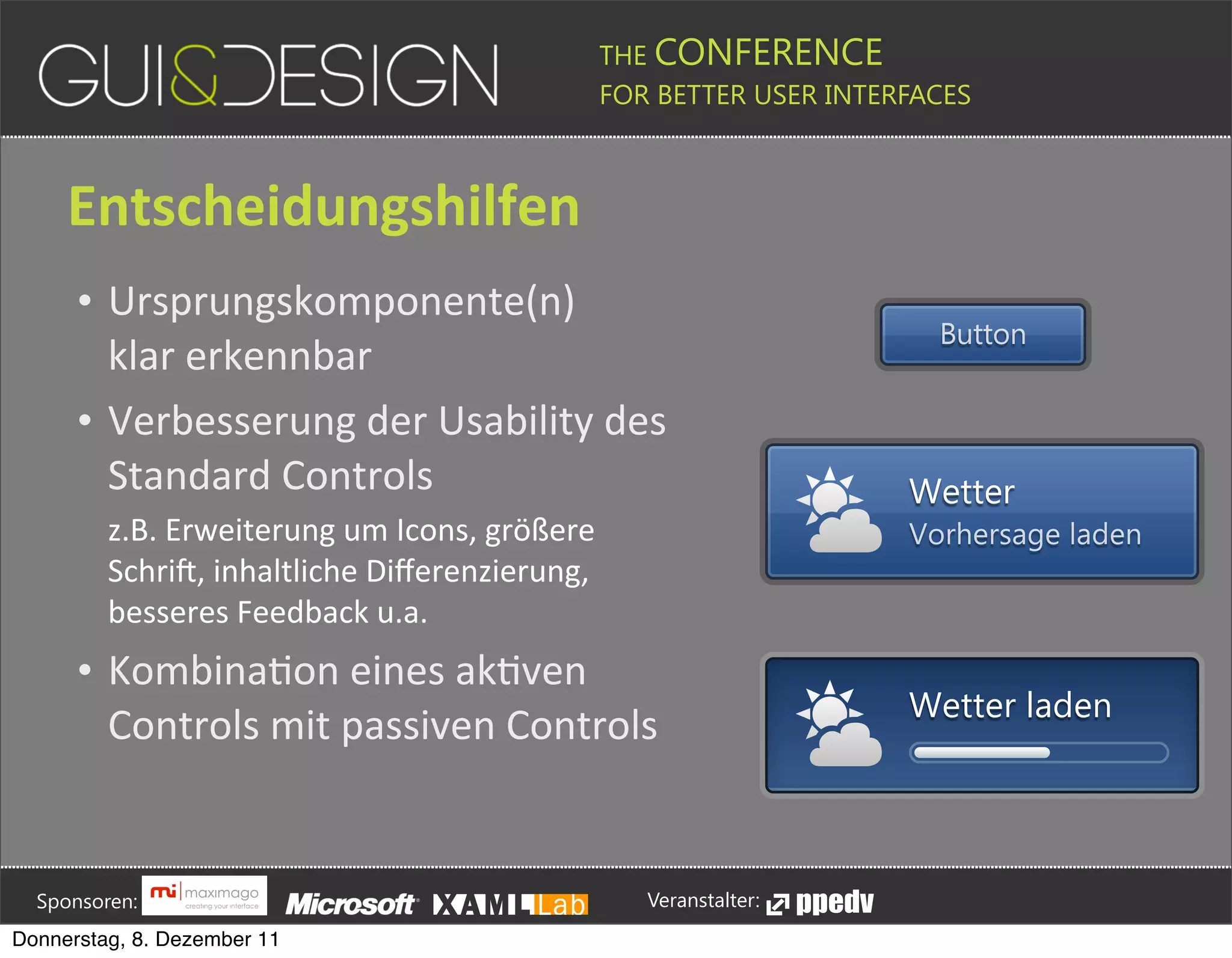 GUI&DESIGN

THE CONFERENCE
FOR BETTER USER INTERFACES

Entscheidungshilfen

• Ursprungskomponente(n) klar erkennbar

• Verbesserung der Usability des Standard Controls

z.B. Erweiterung um Icons, größere Schrift, inhaltliche Differenzierung, besseres Feedback u.a.

• Kombination eines aktiven Controls mit passiven Controls

Button

Wetter
Vorhersage laden

Wetter laden

Sponsoren: mi maximago creating your interface Microsoft XAML Lab

Veranstalter: ppedv

Donnerstag, 8. Dezember 11